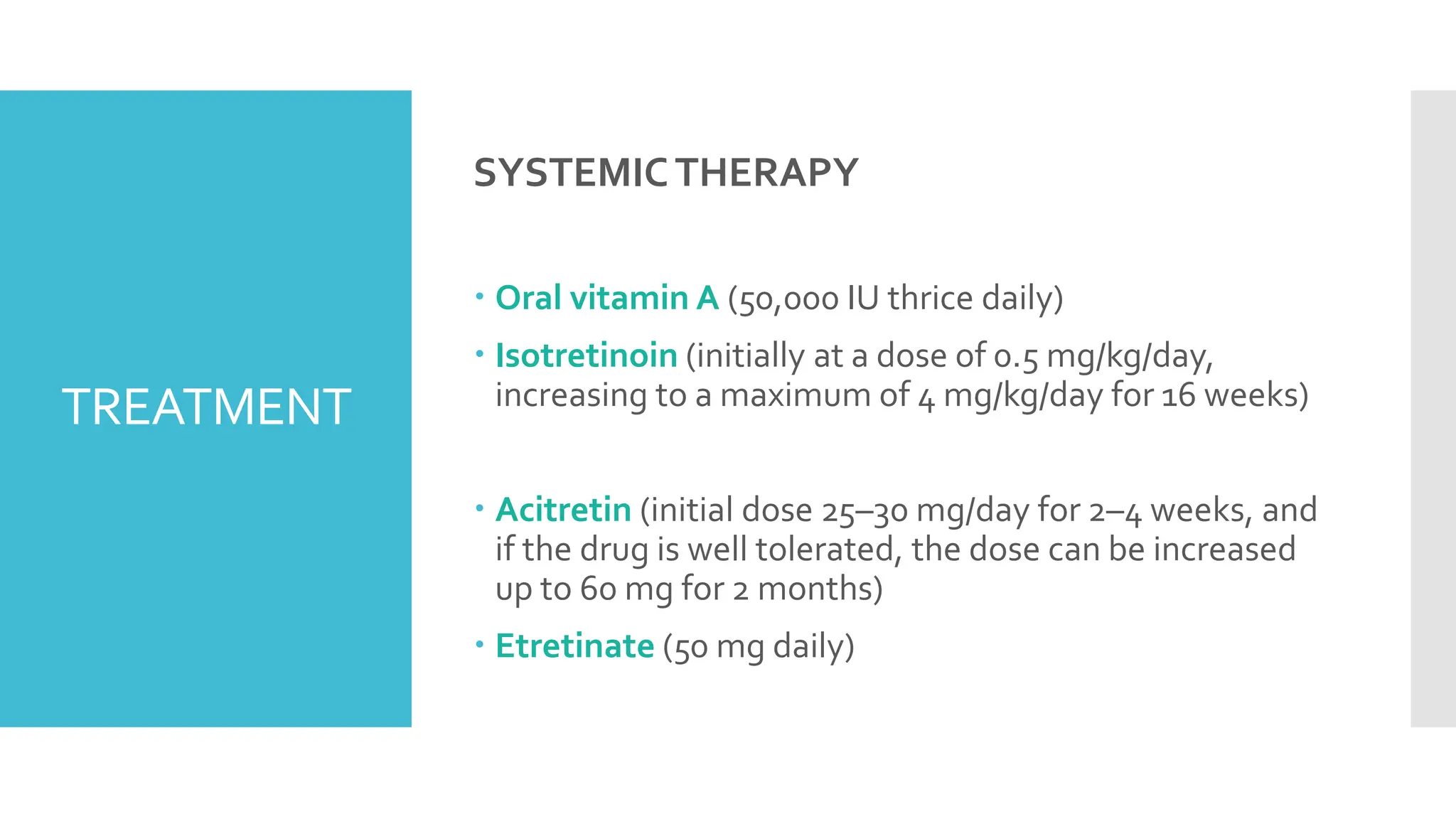 TREATMENT

SYSTEMIC THERAPY

• Oral vitamin A (50,000 IU thrice daily)
• Isotretinoin (initially at a dose of 0.5 mg/kg/day, increasing to a maximum of 4 mg/kg/day for 16 weeks)

• Acitretin (initial dose 25–30 mg/day for 2–4 weeks, and if the drug is well tolerated, the dose can be increased up to 60 mg for 2 months)
• Etretinate (50 mg daily)